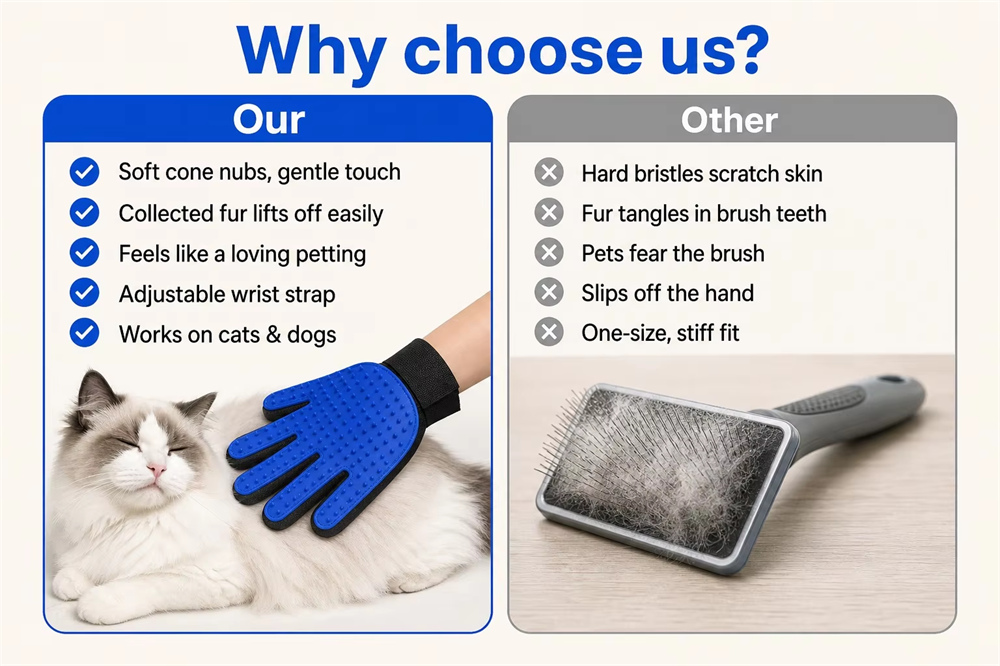 Why choose us?

Our

Soft cone nubs, gentle touch
Collected fur lifts off easily
Feels like a loving petting
Adjustable wrist strap
Works on cats & dogs

Other

Hard bristles scratch skin
Fur tangles in brush teeth
Pets fear the brush
Slips off the hand
One-size, stiff fit